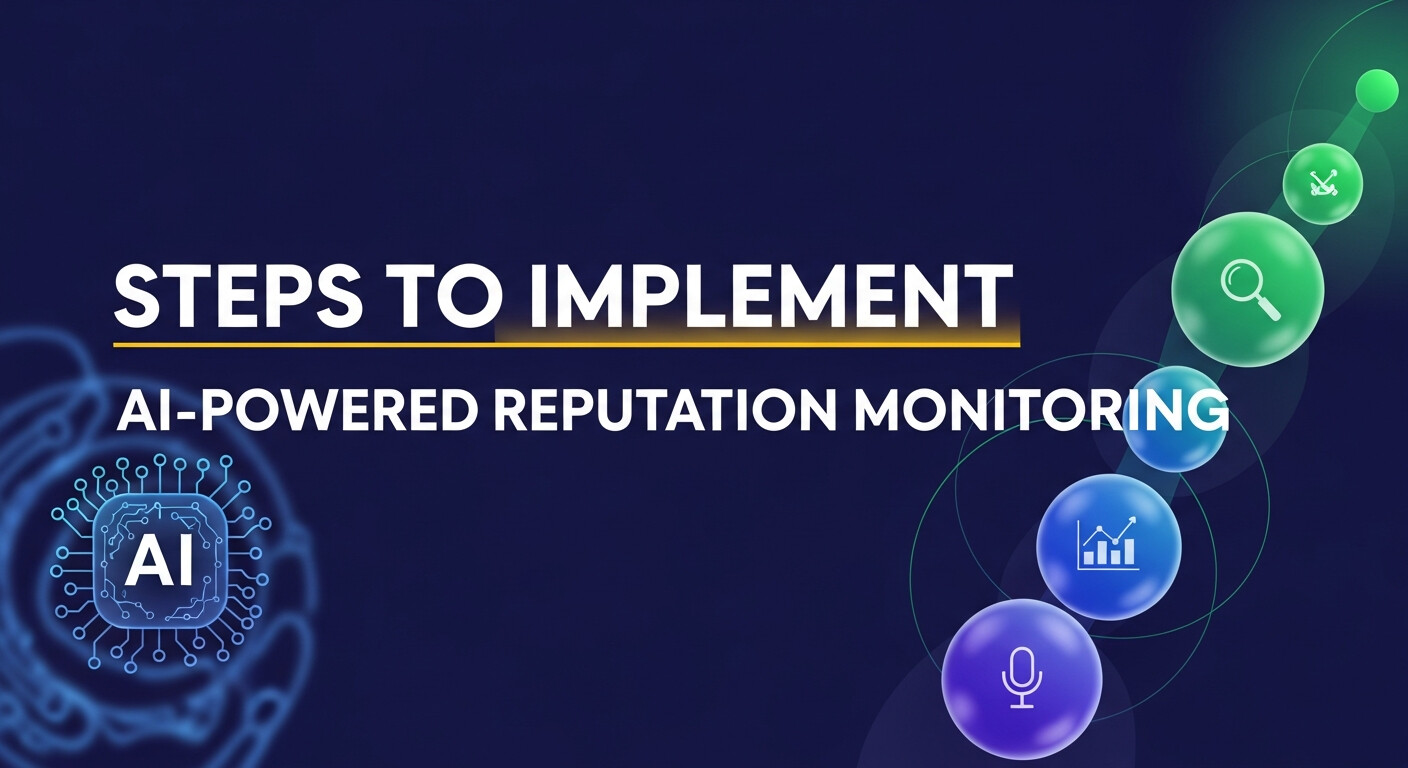 STEPS TO IMPLEMENT

AI-POWERED REPUTATION MONITORING

AI